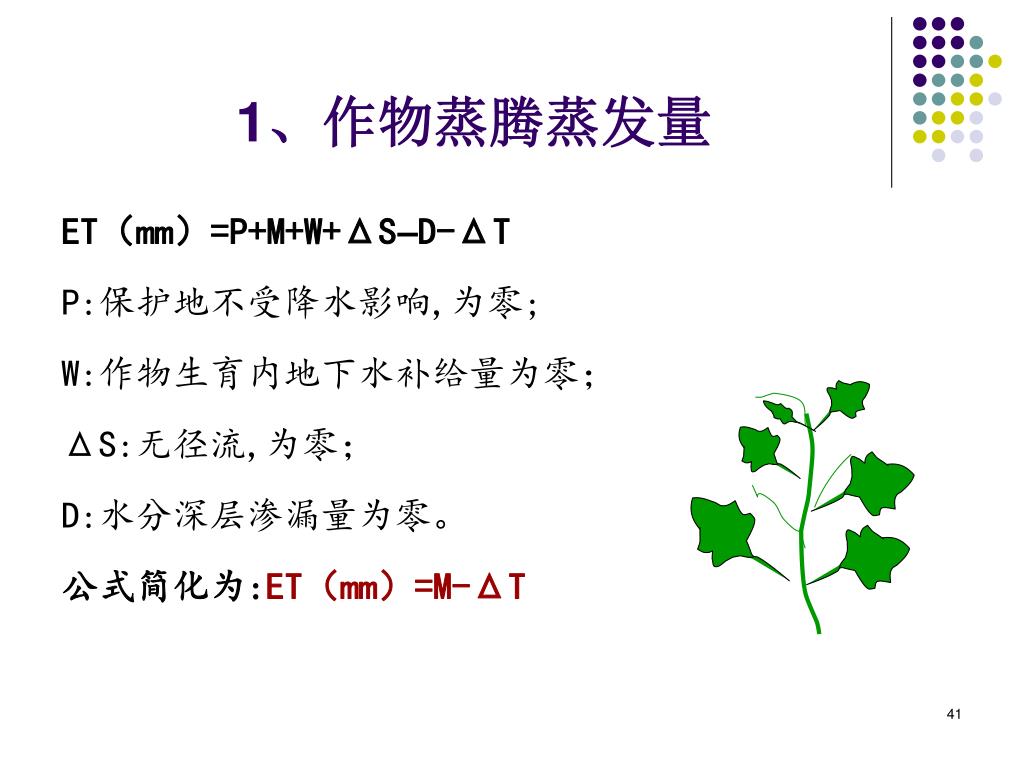 1、作物蒸腾蒸发量

ET（mm）=P+M+W+ΔS—D-ΔT

P:保护地不受降水影响,为零;

W:作物生育内地下水补给量为零;

ΔS:无径流,为零;

D:水分深层渗漏量为零。

公式简化为:ET（mm）=M-ΔT

41